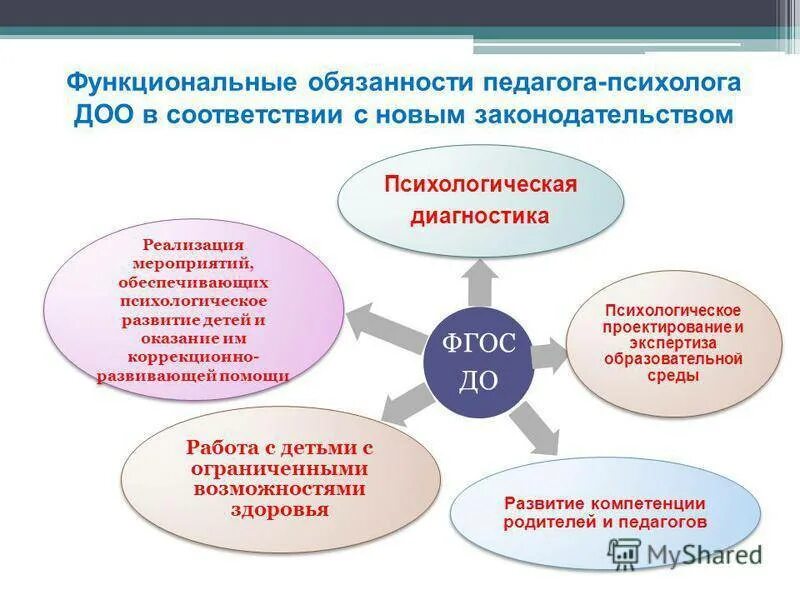 Функциональные обязанности педагога-психолога ДОО в соответствии с новым законодательством

Психологическая диагностика

Реализация мероприятий, обеспечивающих психологическое развитие детей и оказание им коррекционно-развивающей помощи

ФГОС ДО

Психологическое проектирование и экспертиза образовательной среды

Работа с детьми с ограниченными возможностями здоровья

Развитие компетенции родителей и педагогов

MyShared